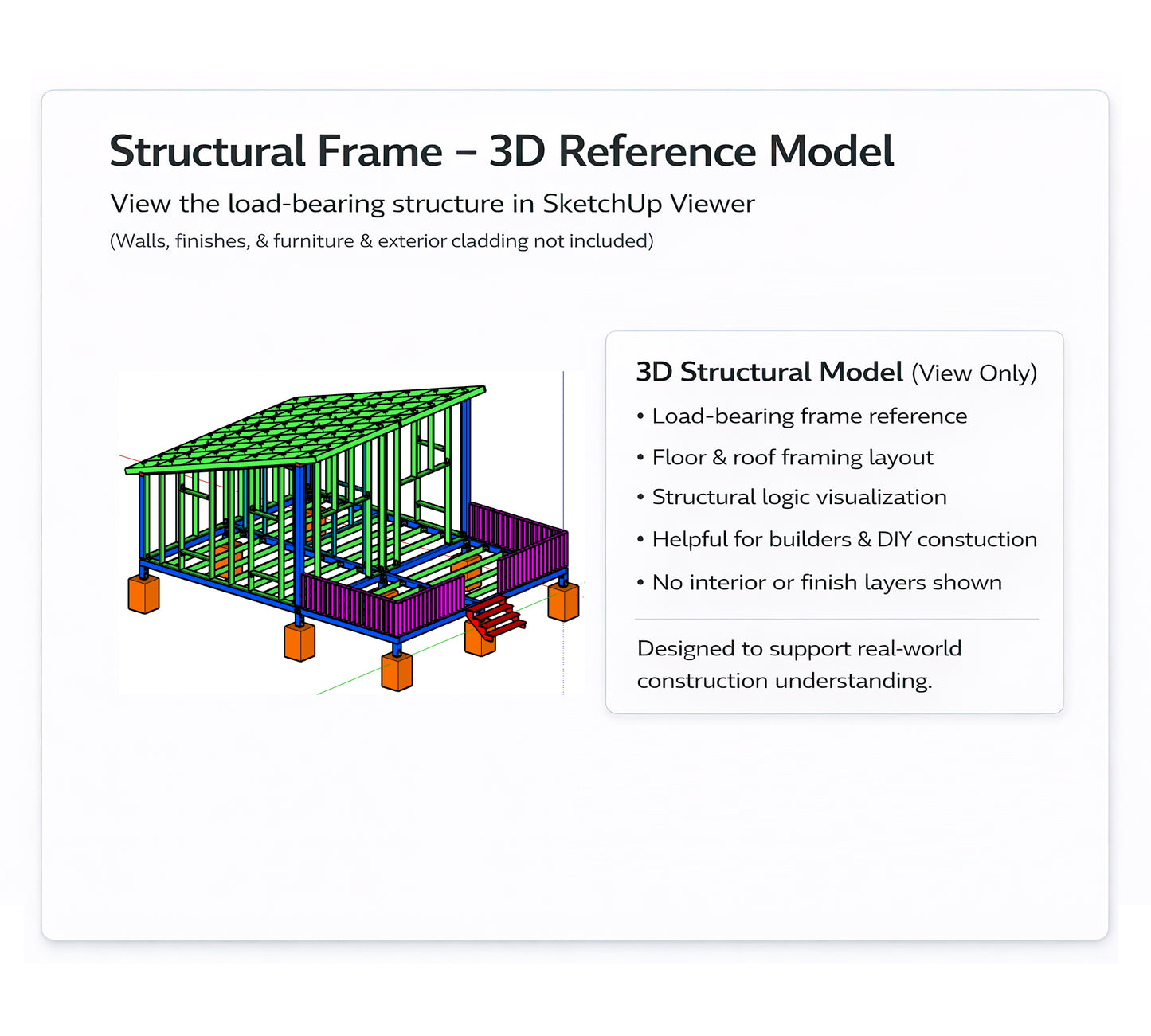 Structural Frame – 3D Reference Model

View the load-bearing structure in SketchUp Viewer

(Walls, finishes, & furniture & exterior cladding not included)

3D Structural Model (View Only)

• Load-bearing frame reference

• Floor & roof framing layout

• Structural logic visualization

• Helpful for builders & DIY constuction

• No interior or finish layers shown

Designed to support real-world construction understanding.